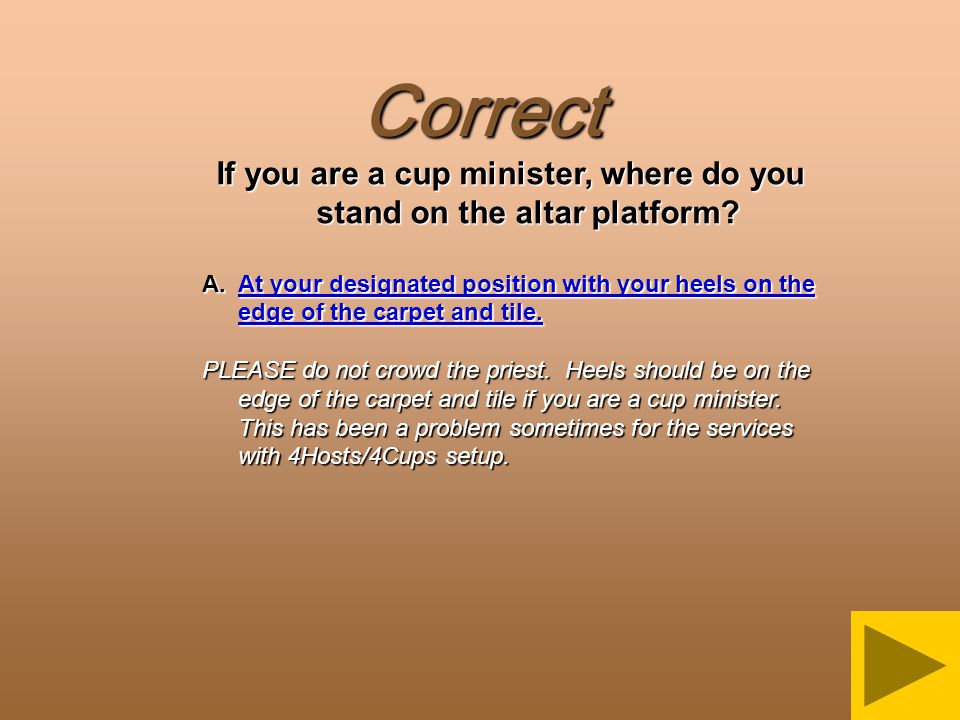 Correct

If you are a cup minister, where do you stand on the altar platform?

A. At your designated position with your heels on the edge of the carpet and tile.

PLEASE do not crowd the priest. Heels should be on the edge of the carpet and tile if you are a cup minister. This has been a problem sometimes for the services with 4Hosts/4Cups setup.